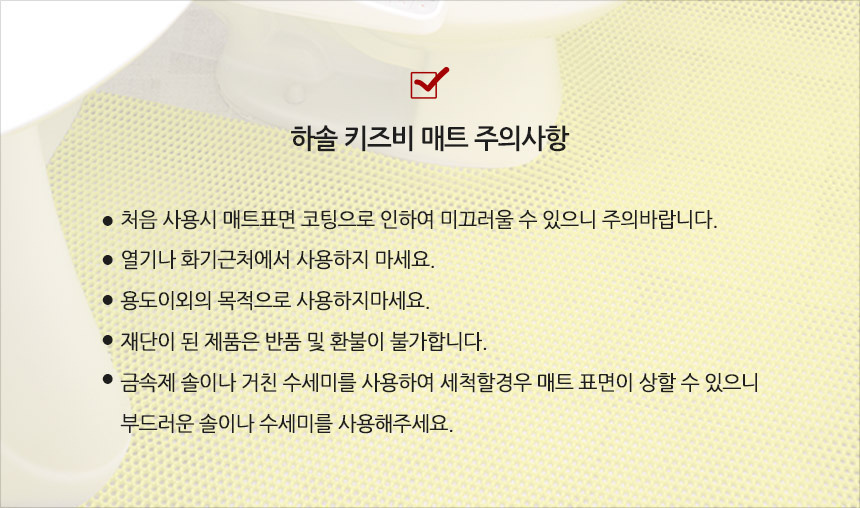 하솔 키즈비 매트 주의사항

● 처음 사용시 매트표면 코팅으로 인하여 미끄러울 수 있으니 주의바랍니다.

● 열기나 화기근처에서 사용하지 마세요.

● 용도이외의 목적으로 사용하지마세요.

● 재단이 된 제품은 반품 및 환불이 불가합니다.

● 금속제 솔이나 거친 수세미를 사용하여 세척할경우 매트 표면이 상할 수 있으니 부드러운 솔이나 수세미를 사용해주세요.